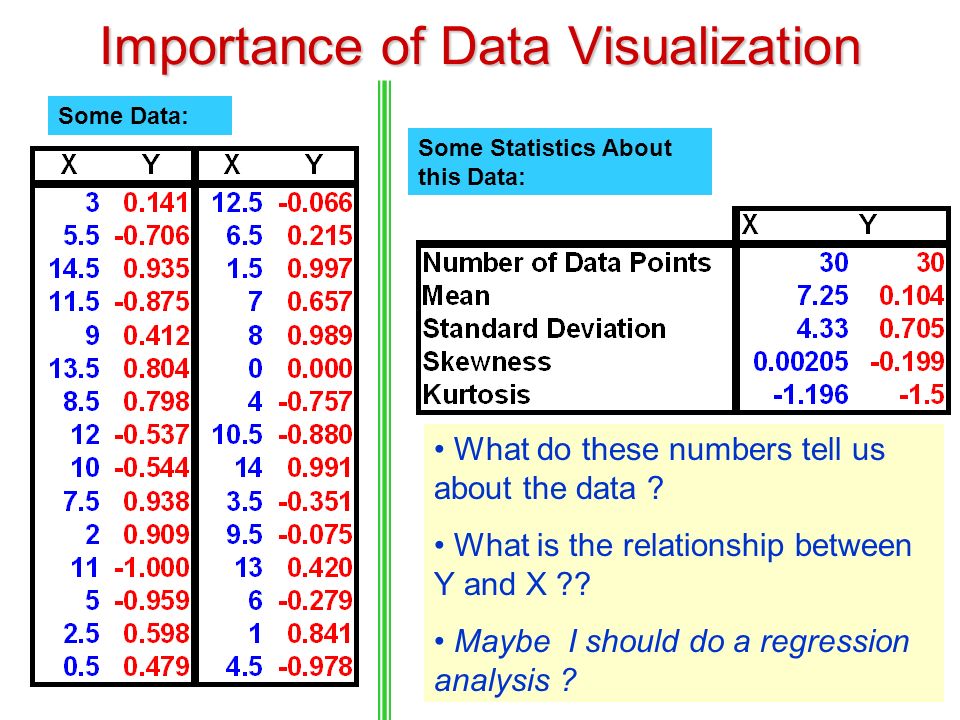 Importance of Data Visualization

Some Data:

| X | Y | X | Y |
|---|---|---|---|
| 3 | 0.141 | 12.5 | -0.066 |
| 5.5 | -0.706 | 6.5 | 0.215 |
| 14.5 | 0.935 | 1.5 | 0.997 |
| 11.5 | -0.875 | 7 | 0.657 |
| 9 | 0.412 | 8 | 0.989 |
| 13.5 | 0.804 | 0 | 0.000 |
| 8.5 | 0.798 | 4 | -0.757 |
| 12 | -0.537 | 10.5 | -0.880 |
| 10 | -0.544 | 14 | 0.991 |
| 7.5 | 0.938 | 3.5 | -0.351 |
| 2 | 0.909 | 9.5 | -0.075 |
| 11 | -1.000 | 13 | 0.420 |
| 5 | -0.959 | 6 | -0.279 |
| 2.5 | 0.598 | 1 | 0.841 |
| 0.5 | 0.479 | 4.5 | -0.978 |

Some Statistics About this Data:

| | X | Y |
|---|---|---|
| Number of Data Points | 30 | 30 |
| Mean | 7.25 | 0.104 |
| Standard Deviation | 4.33 | 0.705 |
| Skewness | 0.00205 | -0.199 |
| Kurtosis | -1.196 | -1.5 |

• What do these numbers tell us about the data ?

• What is the relationship between Y and X ??

• Maybe I should do a regression analysis ?